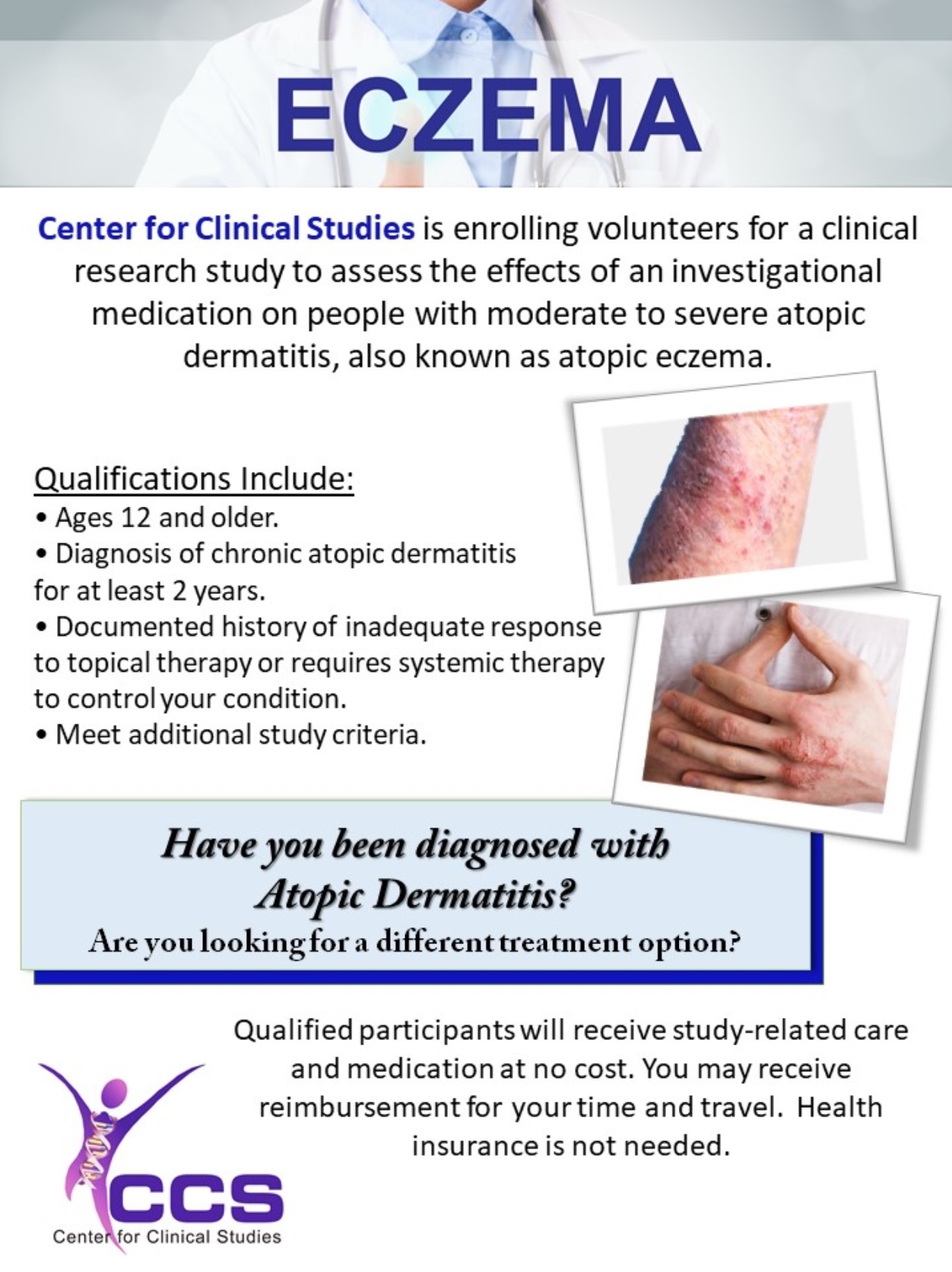 ECZEMA

Center for Clinical Studies is enrolling volunteers for a clinical research study to assess the effects of an investigational medication on people with moderate to severe atopic dermatitis, also known as atopic eczema.

Qualifications Include:
• Ages 12 and older.
• Diagnosis of chronic atopic dermatitis for at least 2 years.
• Documented history of inadequate response to topical therapy or requires systemic therapy to control your condition.
• Meet additional study criteria.

Have you been diagnosed with Atopic Dermatitis?
Are you looking for a different treatment option?

Qualified participants will receive study-related care and medication at no cost. You may receive reimbursement for your time and travel. Health insurance is not needed.

CCS
Center for Clinical Studies